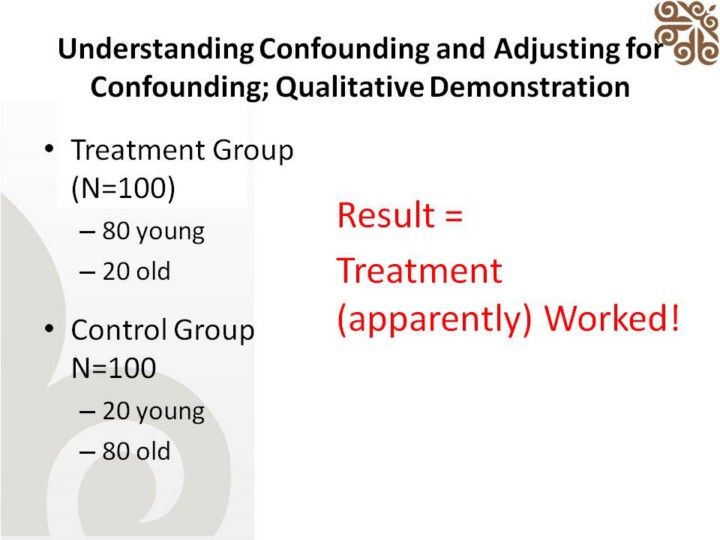 Understanding Confounding and Adjusting for Confounding; Qualitative Demonstration

• Treatment Group (N=100)
– 80 young
– 20 old

• Control Group N=100
– 20 young
– 80 old

Result =

Treatment (apparently) Worked!